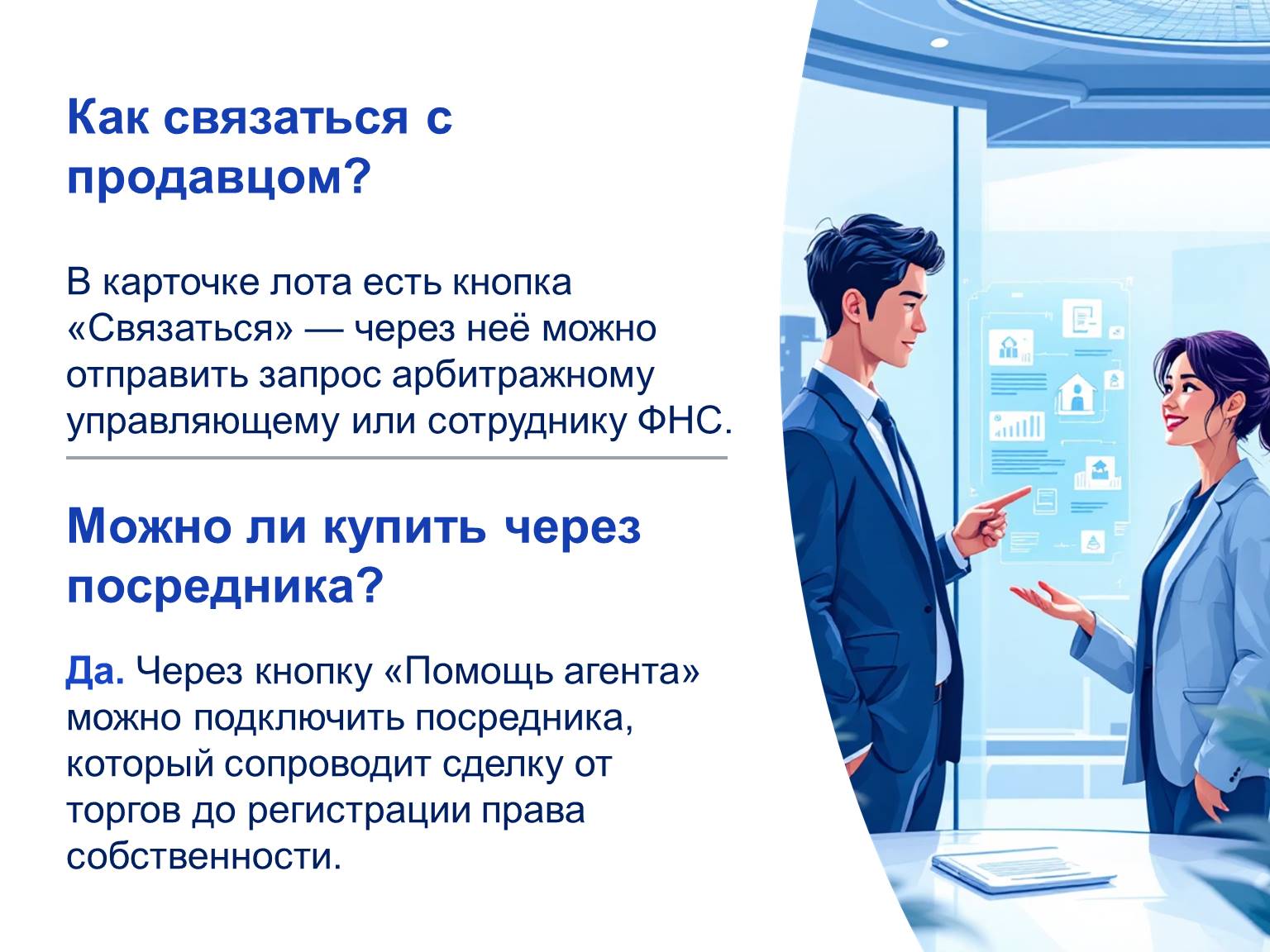 Как связаться с продавцом?

В карточке лота есть кнопка «Связаться» — через неё можно отправить запрос арбитражному управляющему или сотруднику ФНС.

Можно ли купить через посредника?

Да. Через кнопку «Помощь агента» можно подключить посредника, который сопроводит сделку от торгов до регистрации права собственности.